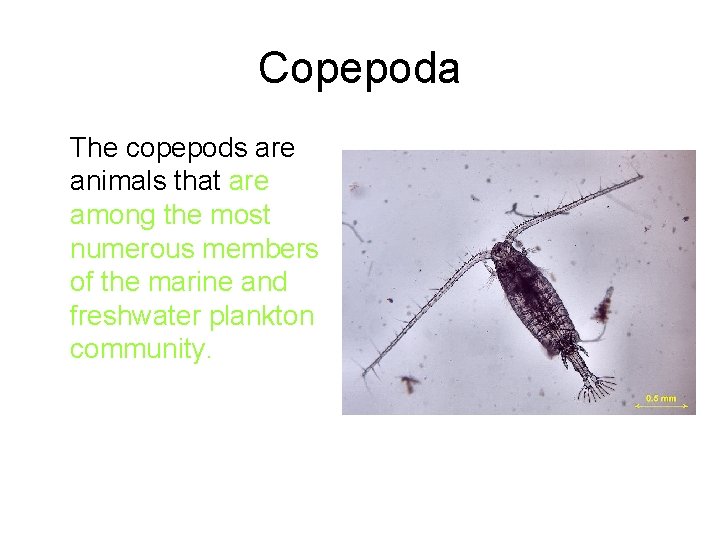 Copepoda

The copepods are animals that are among the most numerous members of the marine and freshwater plankton community.

0.5 mm